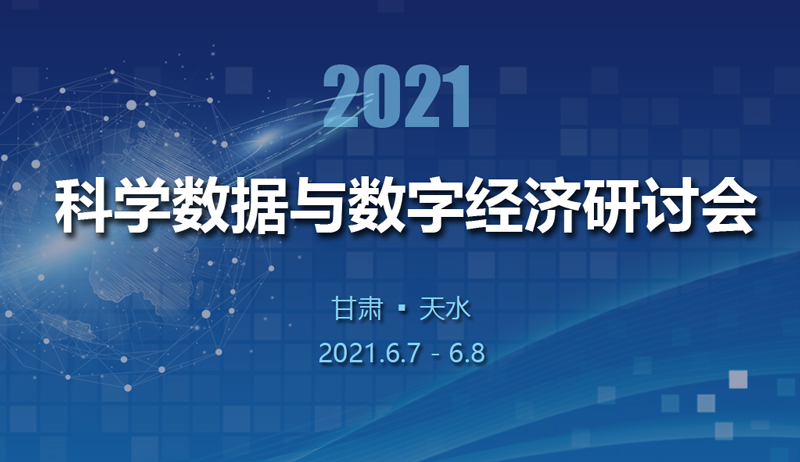 2021

科学数据与数字经济研讨会

甘肃 ▪ 天水

2021.6.7 - 6.8